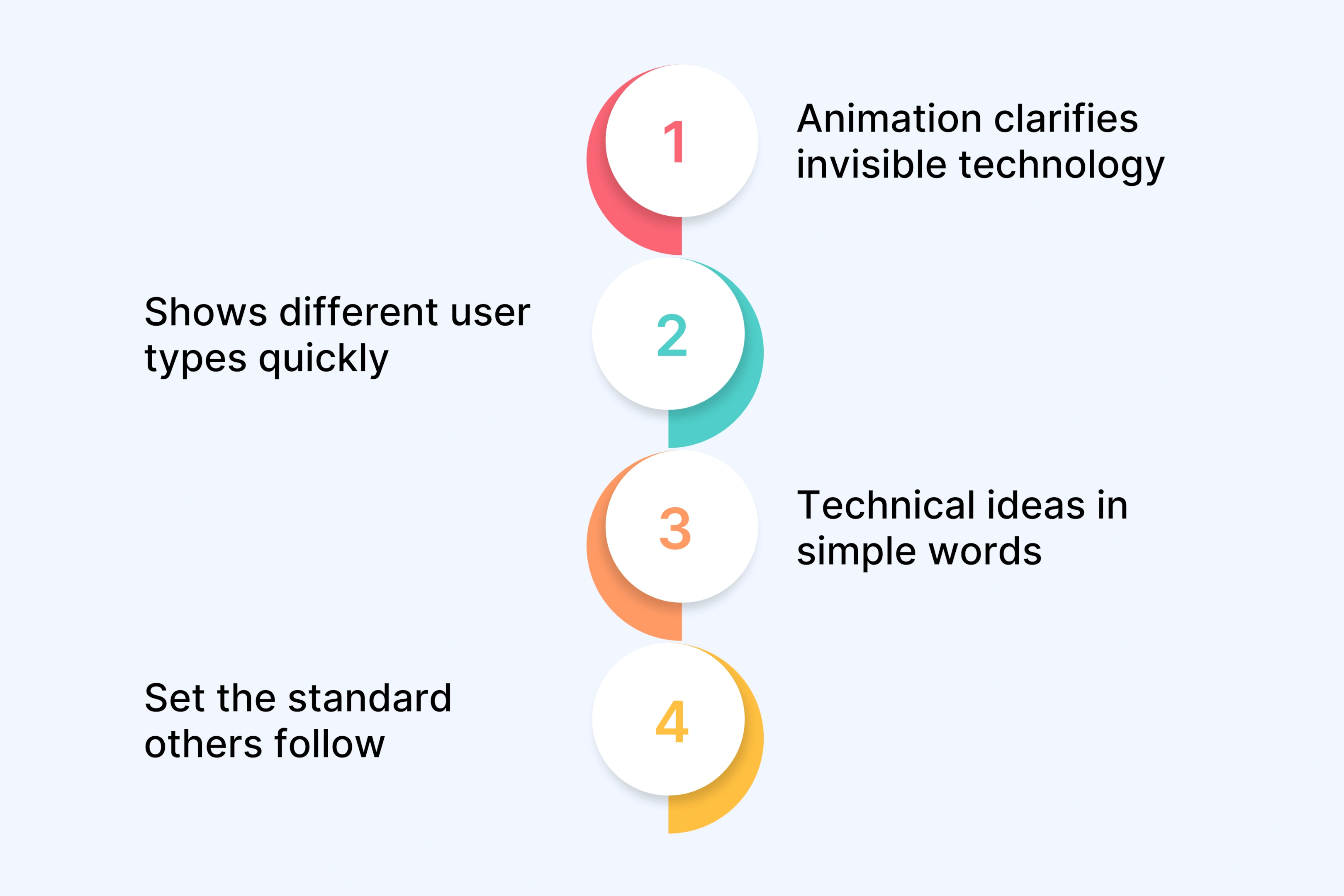 1
Animation clarifies invisible technology

2
Shows different user types quickly

3
Technical ideas in simple words

4
Set the standard others follow